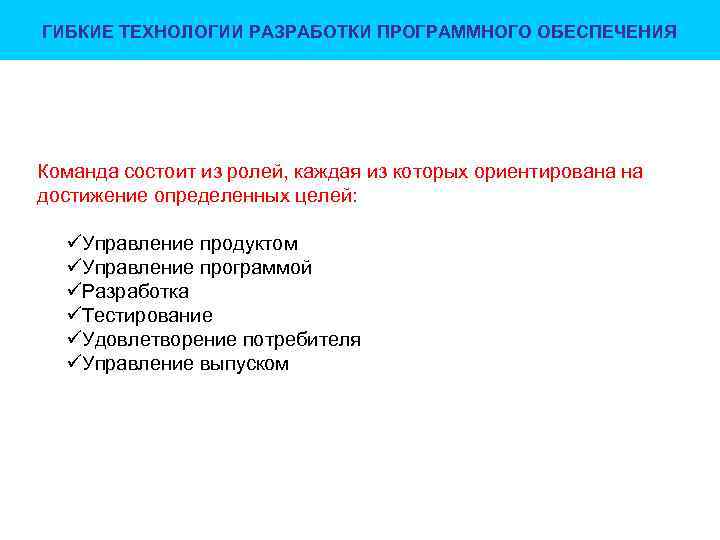 ГИБКИЕ ТЕХНОЛОГИИ РАЗРАБОТКИ ПРОГРАММНОГО ОБЕСПЕЧЕНИЯ

Команда состоит из ролей, каждая из которых ориентирована на достижение определенных целей:

✓Управление продуктом
✓Управление программой
✓Разработка
✓Тестирование
✓Удовлетворение потребителя
✓Управление выпуском